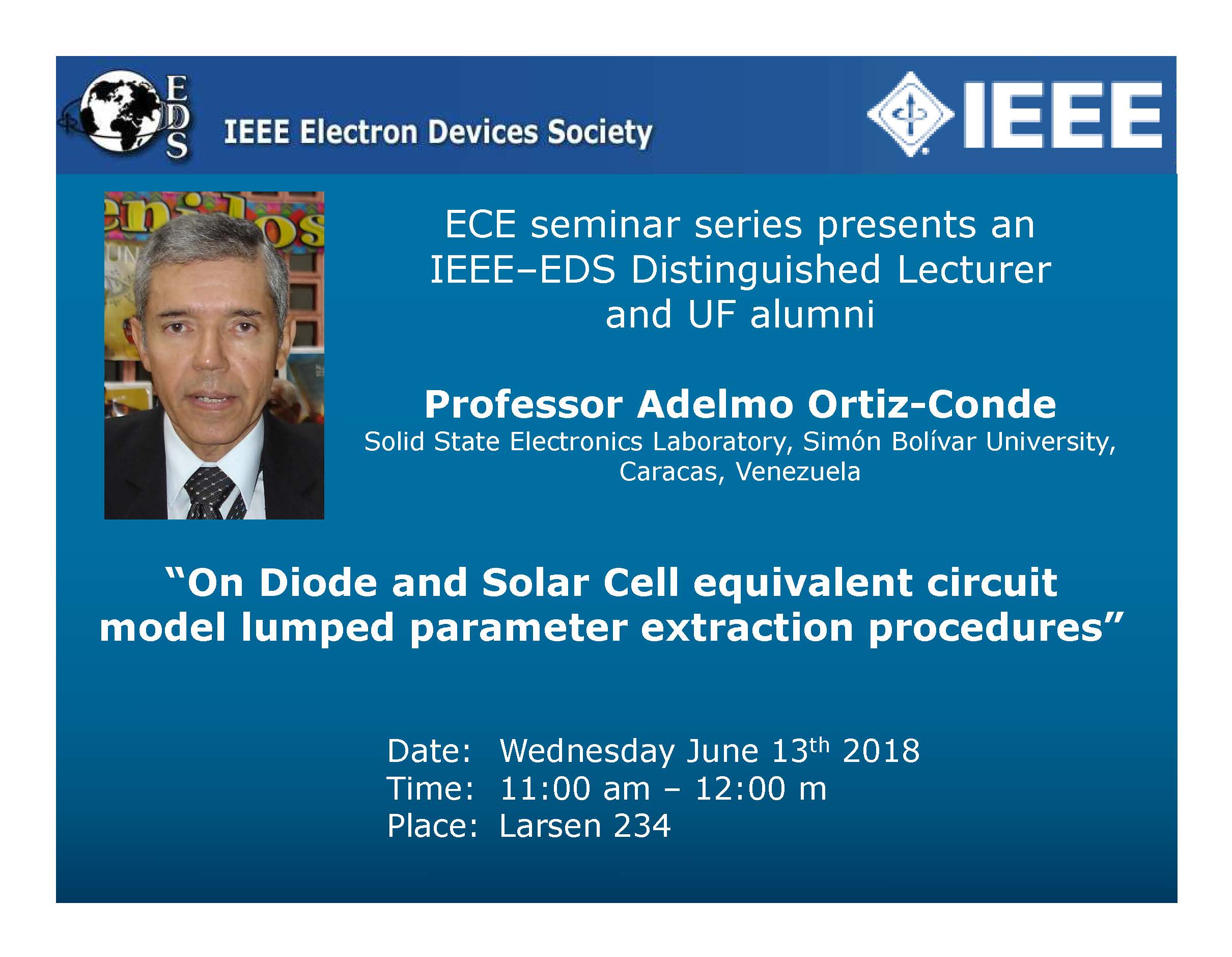 EDS

IEEE Electron Devices Society

IEEE

ECE seminar series presents an IEEE–EDS Distinguished Lecturer and UF alumni

Professor Adelmo Ortiz-Conde
Solid State Electronics Laboratory, Simón Bolívar University, Caracas, Venezuela

“On Diode and Solar Cell equivalent circuit model lumped parameter extraction procedures”

Date: Wednesday June 13$^{th}$ 2018
Time: 11:00 am – 12:00 m
Place: Larsen 234